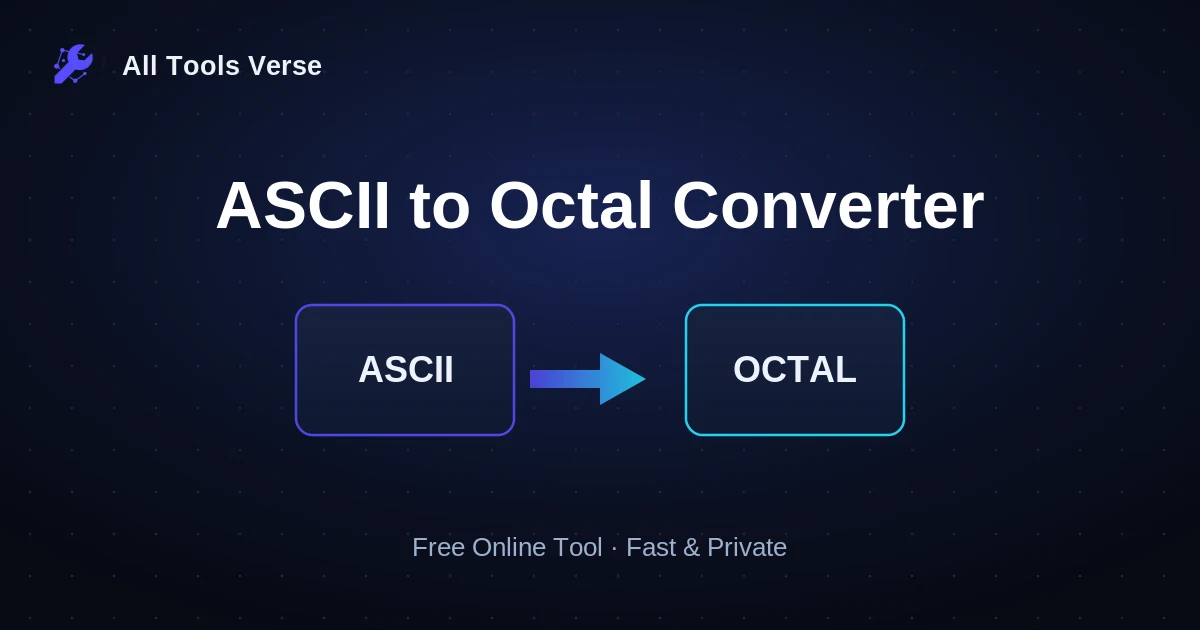 All Tools Verse

ASCII to Octal Converter

ASCII

OCTAL

Free Online Tool · Fast & Private